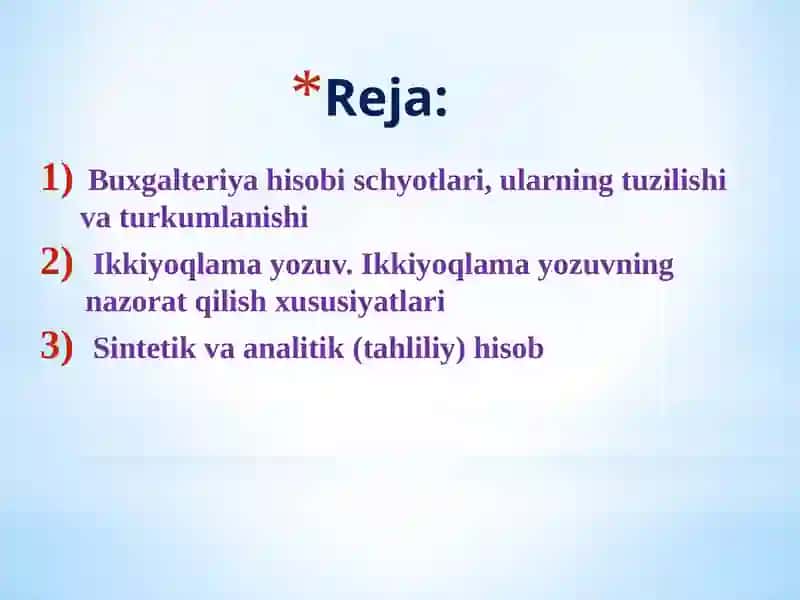 *Reja:

1) Buxgalteriya hisobi schyotlari, ularning tuzilishi va turkumlanishi

2) Ikkiyoqlama yozuv. Ikkiyoqlama yozuvning nazorat qilish xususiyatlari

3) Sintetik va analitik (tahliliy) hisob